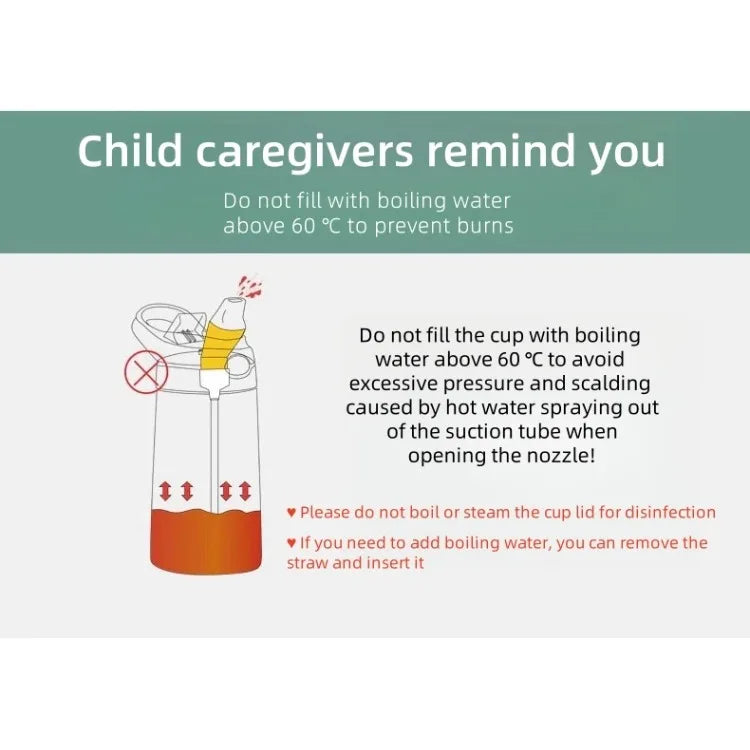 Child caregivers remind you

Do not fill with boiling water above 60 ℃ to prevent burns

Do not fill the cup with boiling water above 60 ℃ to avoid excessive pressure and scalding caused by hot water spraying out of the suction tube when opening the nozzle!

♥ Please do not boil or steam the cup lid for disinfection

♥ If you need to add boiling water, you can remove the straw and insert it